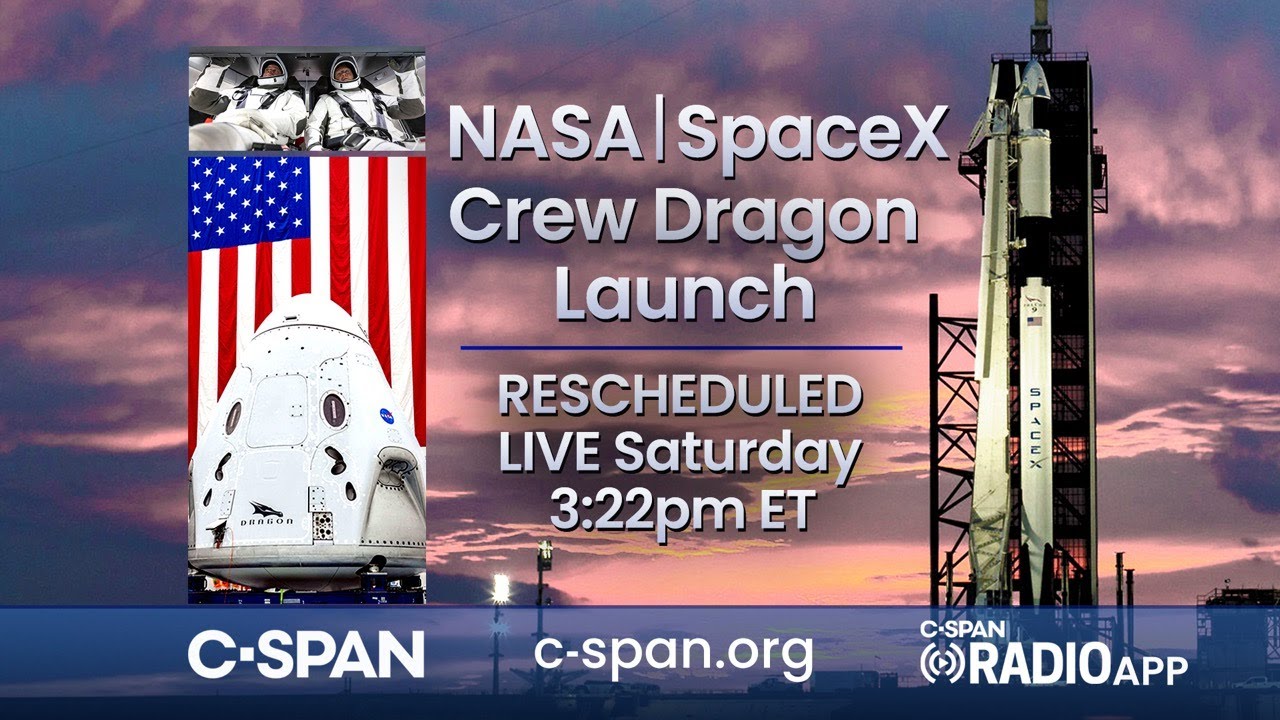 NASA | SpaceX
Crew Dragon
Launch

RESCHEDULED
LIVE Saturday
3:22pm ET

DRAGON

SPACEX

C-SPAN c-span.org C-SPAN RADIO APP